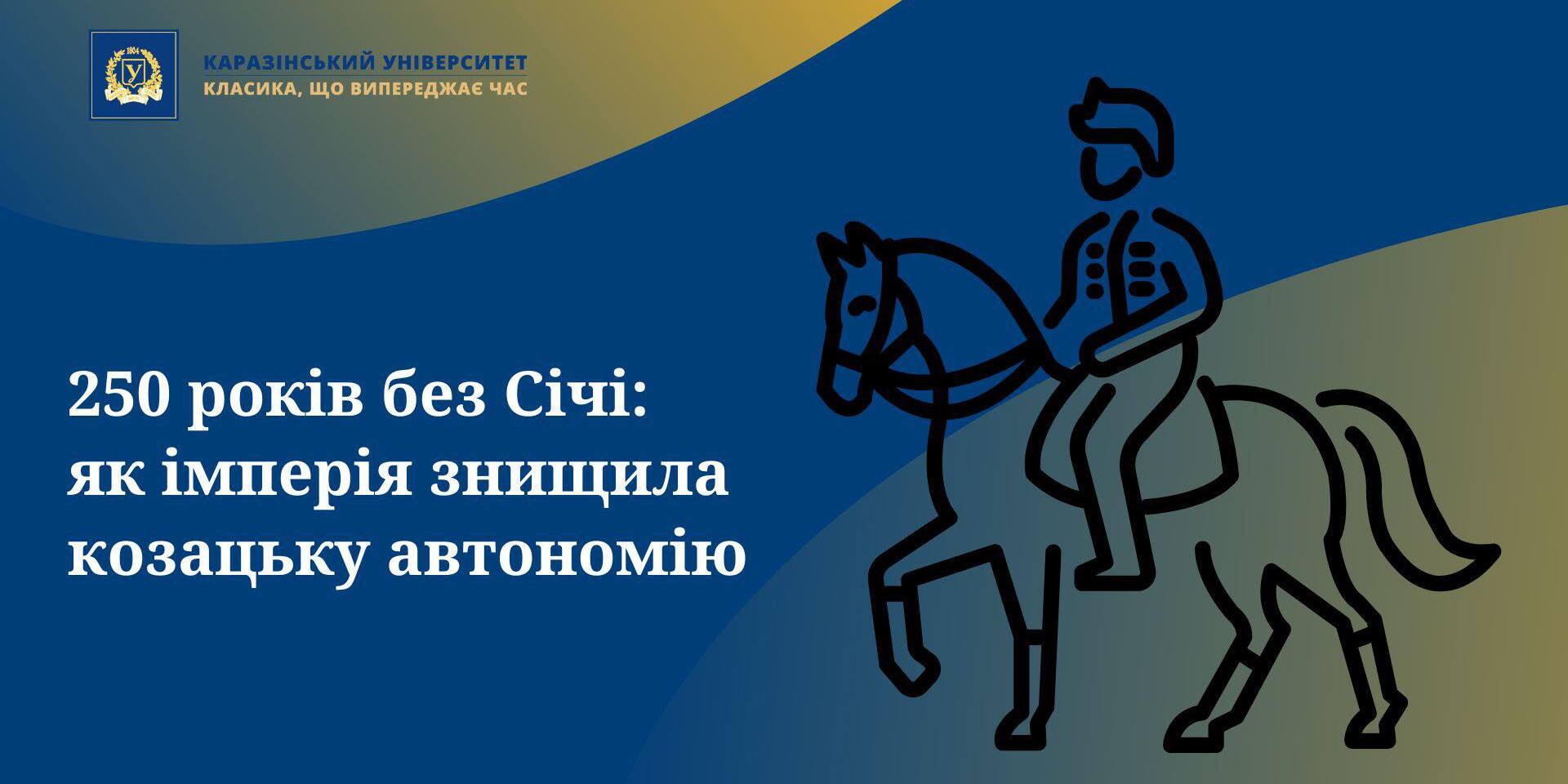 1804
У

КАРАЗІНСЬКИЙ УНІВЕРСИТЕТ
КЛАСИКА, ЩО ВИПЕРЕДЖАЄ ЧАС

250 років без Січі: як імперія знищила козацьку автономію